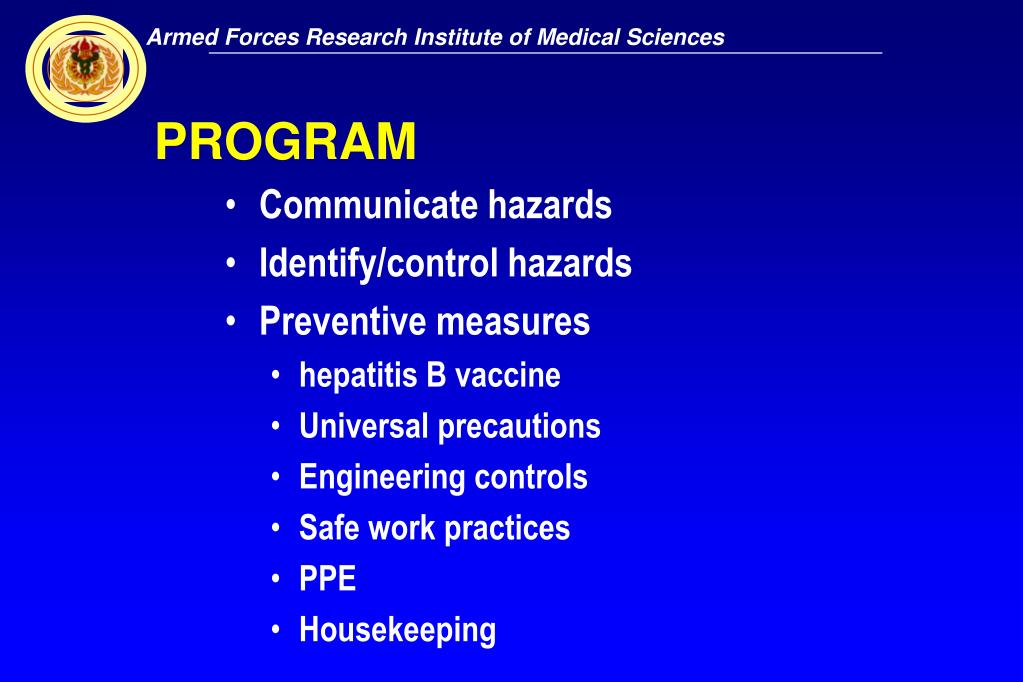 Armed Forces Research Institute of Medical Sciences

PROGRAM

• Communicate hazards
• Identify/control hazards
• Preventive measures
  • hepatitis B vaccine
  • Universal precautions
  • Engineering controls
  • Safe work practices
  • PPE
  • Housekeeping